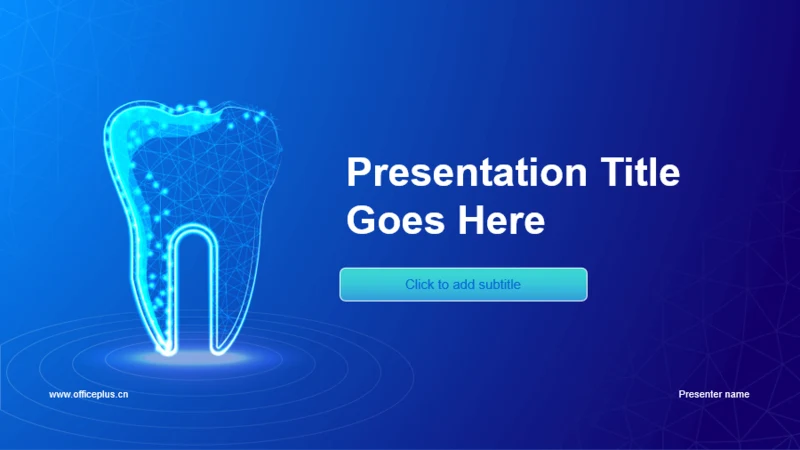 Presentation Title Goes Here

Click to add subtitle

www.officeplus.cn

Presenter name